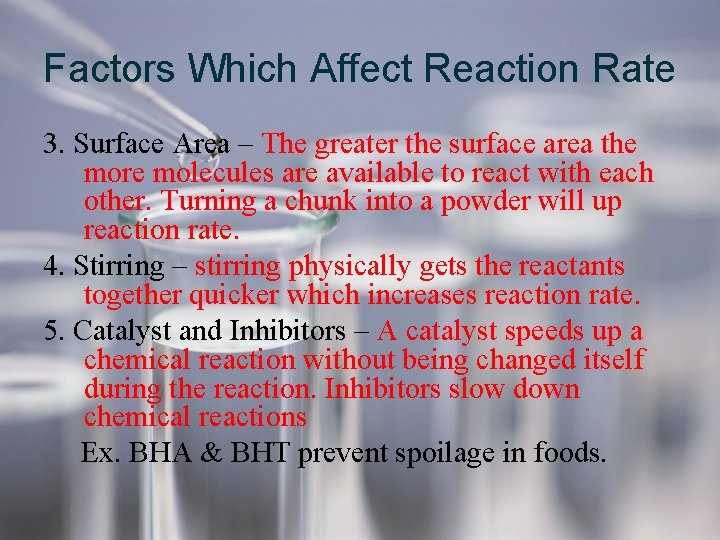 Factors Which Affect Reaction Rate

3. Surface Area – The greater the surface area the more molecules are available to react with each other. Turning a chunk into a powder will up reaction rate.

4. Stirring – stirring physically gets the reactants together quicker which increases reaction rate.

5. Catalyst and Inhibitors – A catalyst speeds up a chemical reaction without being changed itself during the reaction. Inhibitors slow down chemical reactions

Ex. BHA & BHT prevent spoilage in foods.